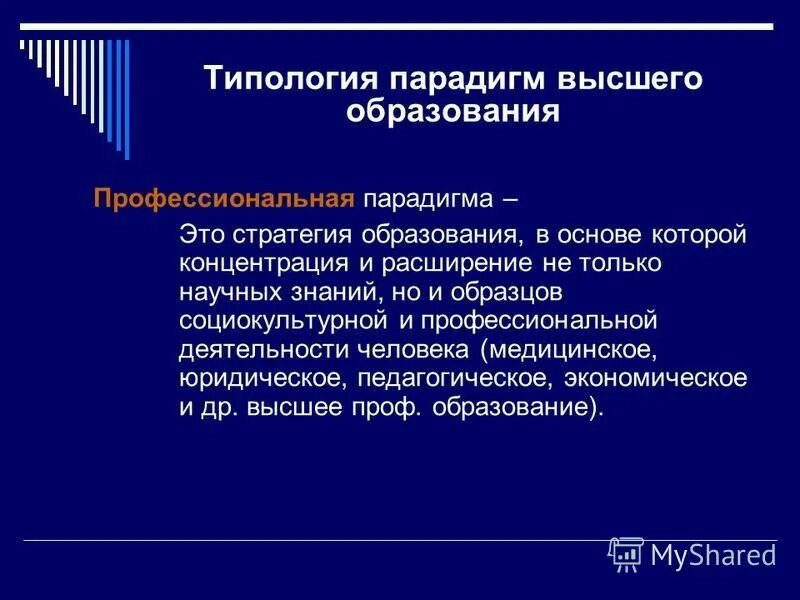 Типология парадигм высшего образования

Профессиональная парадигма –

Это стратегия образования, в основе которой концентрация и расширение не только научных знаний, но и образцов социокультурной и профессиональной деятельности человека (медицинское, юридическое, педагогическое, экономическое и др. высшее проф. образование).

MyShared